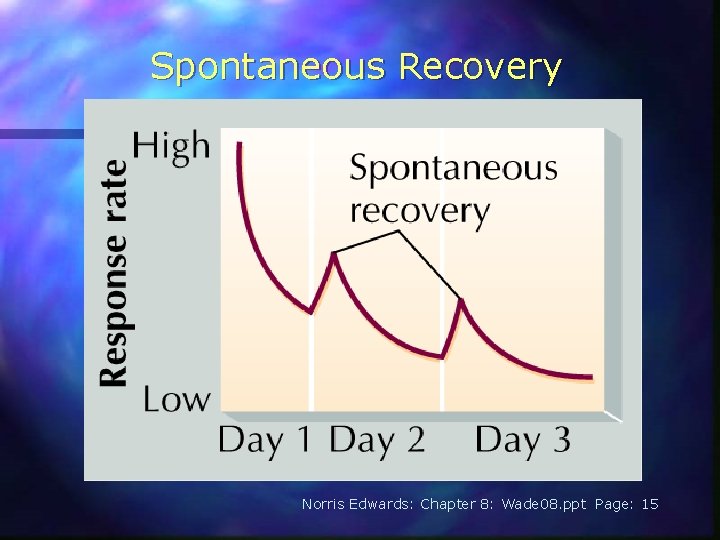 Spontaneous Recovery

Response rate

High

Low

Spontaneous recovery

Day 1 Day 2 Day 3

Norris Edwards: Chapter 8: Wade08.ppt Page: 15